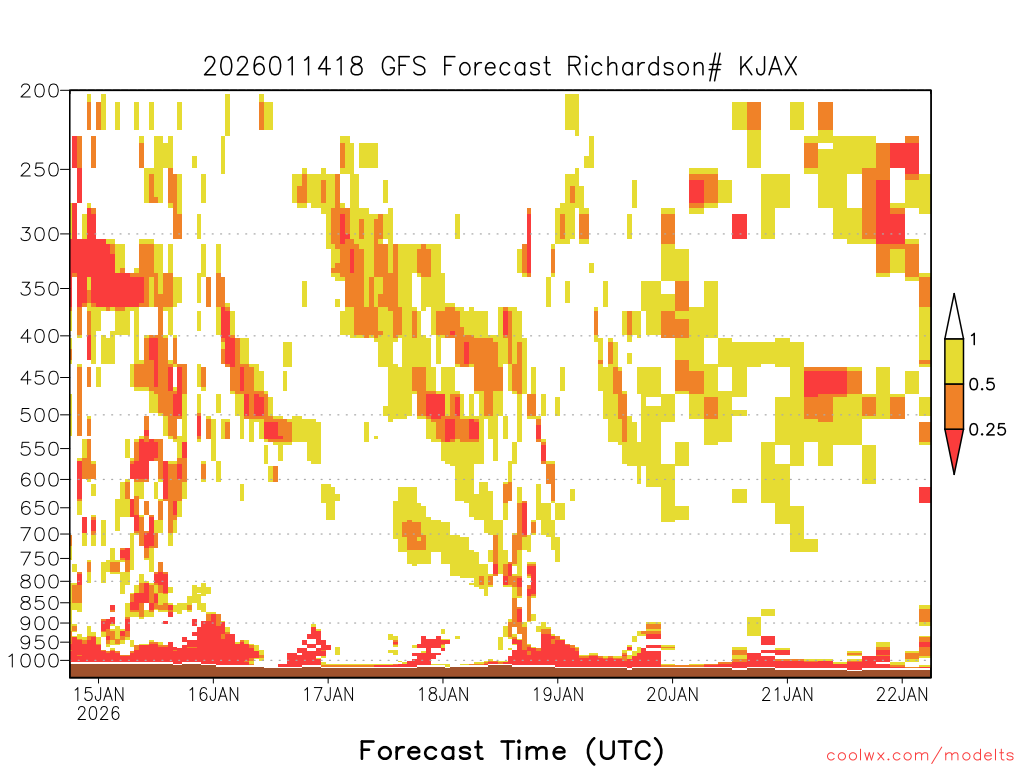 2026011418 GFS Forecast Richardson# KJAX

200
250
300
350
400
450
500
550
600
650
700
750
800
850
900
950
1000

1
0.5
0.25

15JAN
2026
16JAN
17JAN
18JAN
19JAN
20JAN
21JAN
22JAN

Forecast Time (UTC)

coolwx.com/modelts